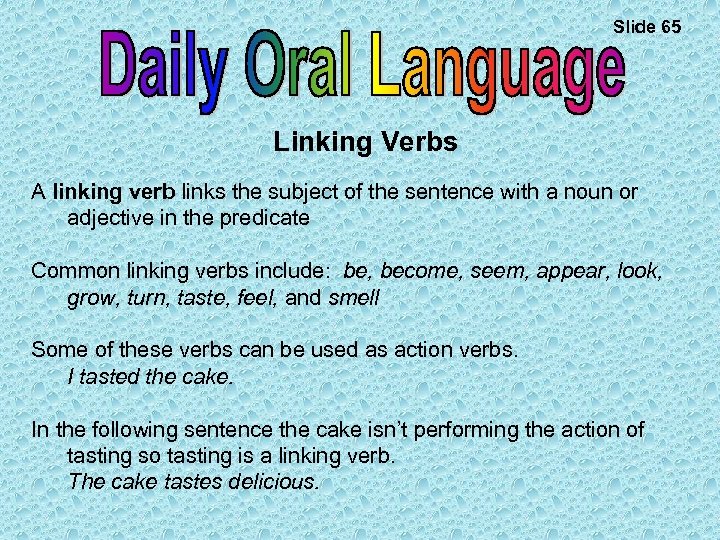 Slide 65

Daily Oral Language

Linking Verbs

A linking verb links the subject of the sentence with a noun or adjective in the predicate

Common linking verbs include: be, become, seem, appear, look, grow, turn, taste, feel, and smell

Some of these verbs can be used as action verbs.
I tasted the cake.

In the following sentence the cake isn't performing the action of tasting so tasting is a linking verb.
The cake tastes delicious.